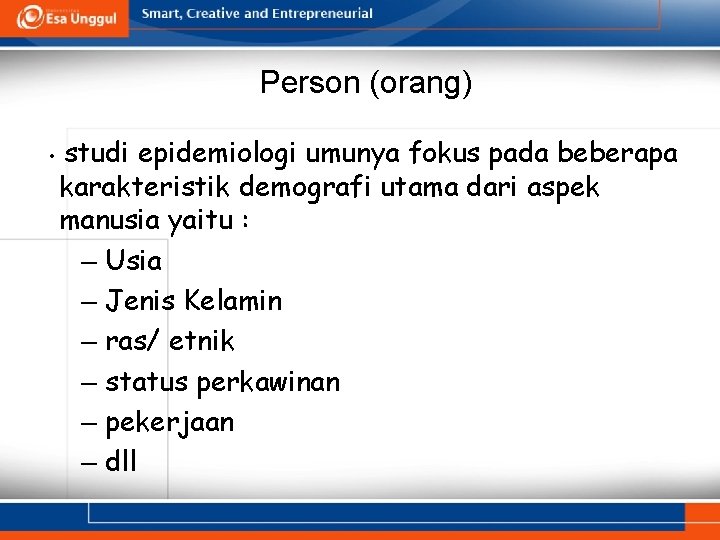 Esa Unggul

Smart, Creative and Entrepreneurial

Person (orang)

• studi epidemiologi umunya fokus pada beberapa karakteristik demografi utama dari aspek manusia yaitu :

– Usia
– Jenis Kelamin
– ras/ etnik
– status perkawinan
– pekerjaan
– dll